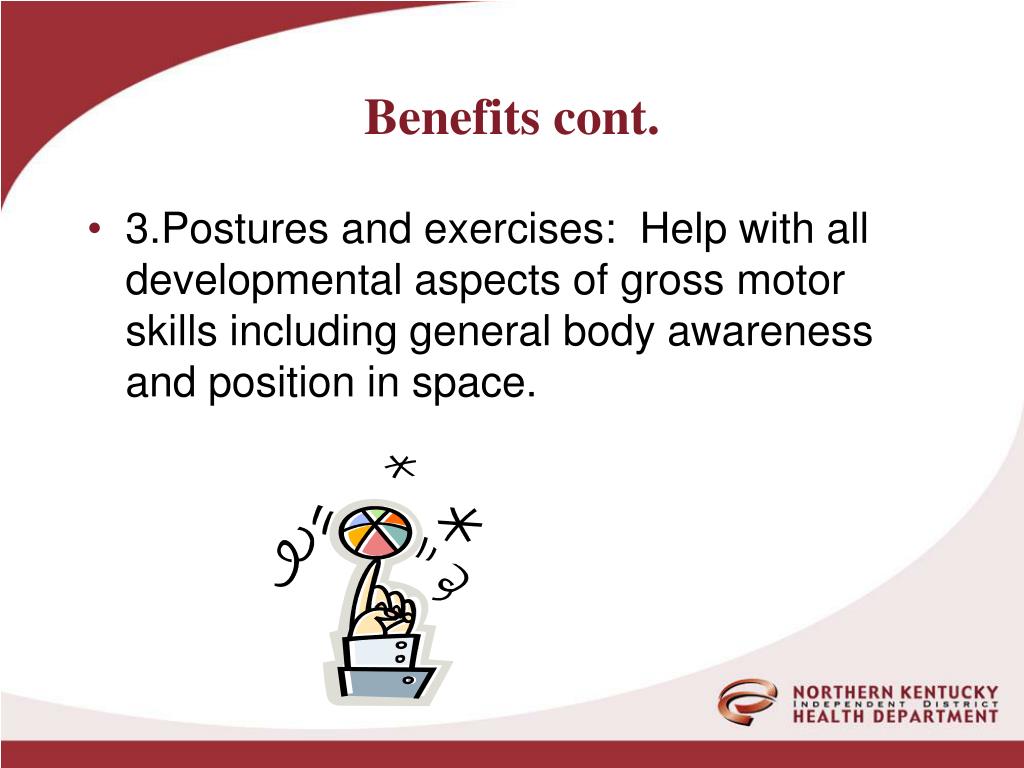 Benefits cont.

• 3.Postures and exercises: Help with all developmental aspects of gross motor skills including general body awareness and position in space.

NORTHERN KENTUCKY
INDEPENDENT DISTRICT
HEALTH DEPARTMENT